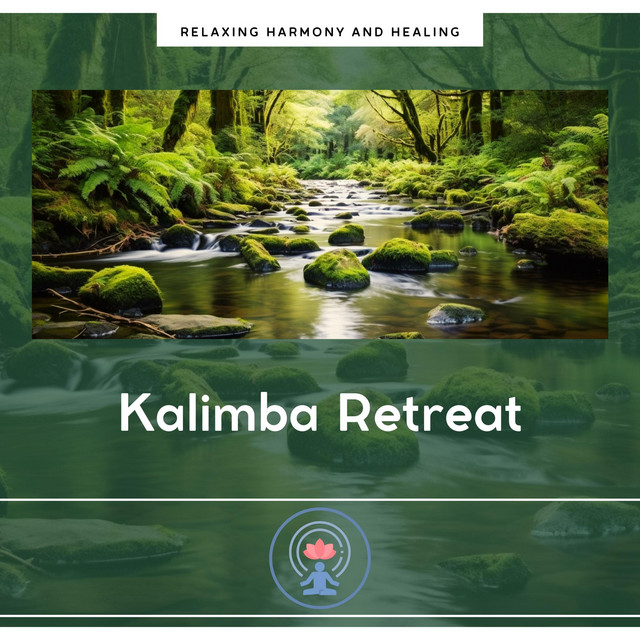 RELAXING HARMONY AND HEALING

Kalimba Retreat